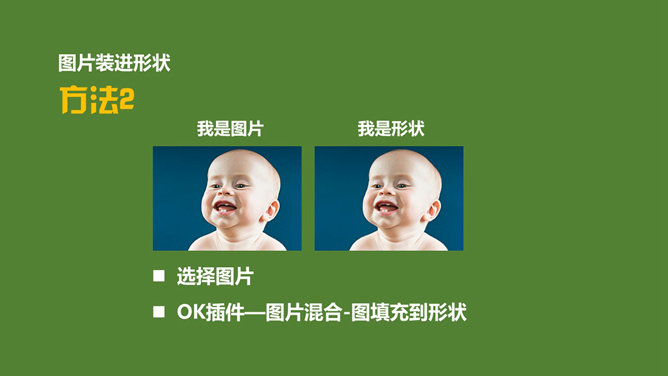 图片装进形状

方法2

我是图片

我是形状

■ 选择图片

■ OK插件—图片混合-图填充到形状